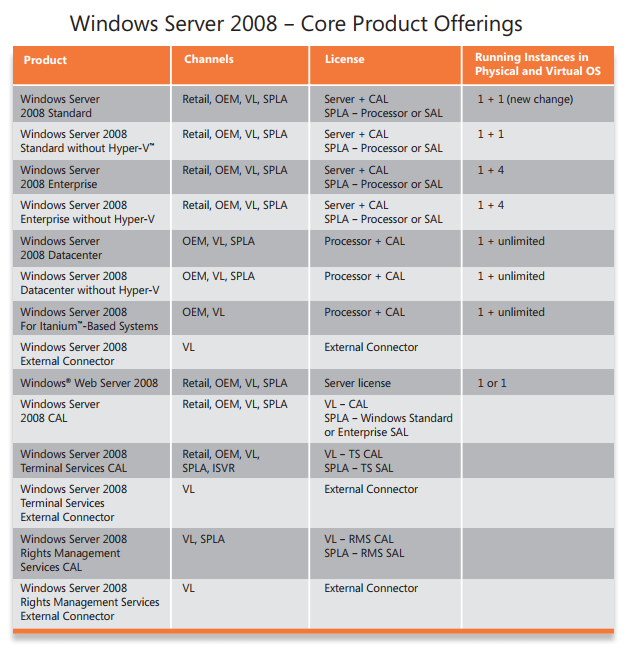 Windows Server 2008 – Core Product Offerings

| Product | Channels | License | Running Instances in Physical and Virtual OS |
|---|---|---|---|
| Windows Server 2008 Standard | Retail, OEM, VL, SPLA | Server + CAL SPLA – Processor or SAL | 1 + 1 (new change) |
| Windows Server 2008 Standard without Hyper-V™ | Retail, OEM, VL, SPLA | Server + CAL SPLA – Processor or SAL | 1 + 1 |
| Windows Server 2008 Enterprise | Retail, OEM, VL, SPLA | Server + CAL SPLA – Processor or SAL | 1 + 4 |
| Windows Server 2008 Enterprise without Hyper-V | Retail, OEM, VL, SPLA | Server + CAL SPLA – Processor or SAL | 1 + 4 |
| Windows Server 2008 Datacenter | OEM, VL, SPLA | Processor + CAL | 1 + unlimited |
| Windows Server 2008 Datacenter without Hyper-V | OEM, VL, SPLA | Processor + CAL | 1 + unlimited |
| Windows Server 2008 For Itanium™-Based Systems | OEM, VL | Processor + CAL | 1 + unlimited |
| Windows Server 2008 External Connector | VL | External Connector | |
| Windows® Web Server 2008 | Retail, OEM, VL, SPLA | Server license | 1 or 1 |
| Windows Server 2008 CAL | Retail, OEM, VL, SPLA | VL – CAL SPLA – Windows Standard or Enterprise SAL | |
| Windows Server 2008 Terminal Services CAL | Retail, OEM, VL, SPLA, ISVR | VL – TS CAL SPLA – TS SAL | |
| Windows Server 2008 Terminal Services External Connector | VL | External Connector | |
| Windows Server 2008 Rights Management Services CAL | VL, SPLA | VL – RMS CAL SPLA – RMS SAL | |
| Windows Server 2008 Rights Management Services External Connector | VL | External Connector | |